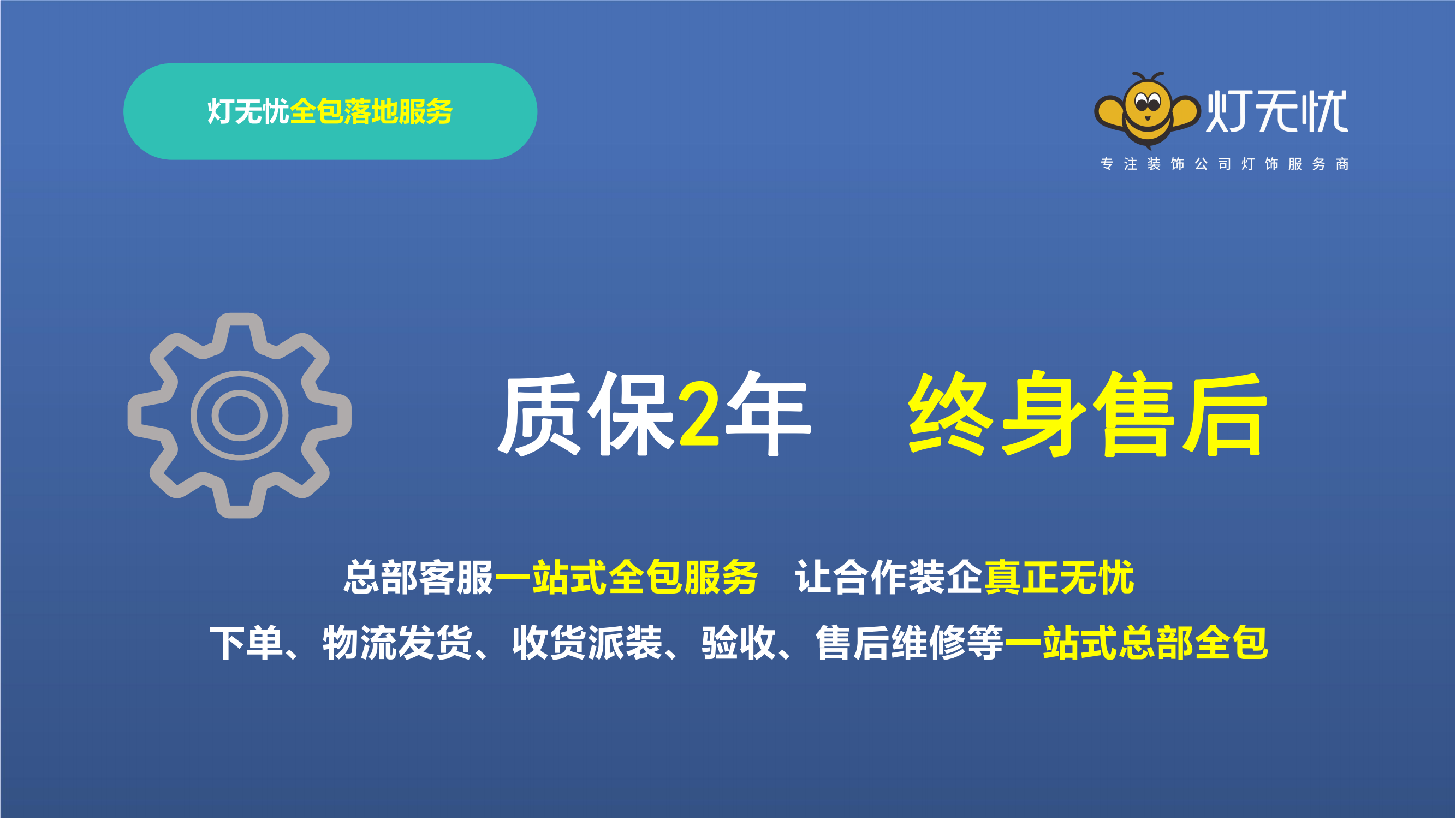 灯无忧全包落地服务

灯无忧
专注装饰公司灯饰服务商

质保2年 终身售后

总部客服一站式全包服务 让合作装企真正无忧

下单、物流发货、收货派装、验收、售后维修等一站式总部全包